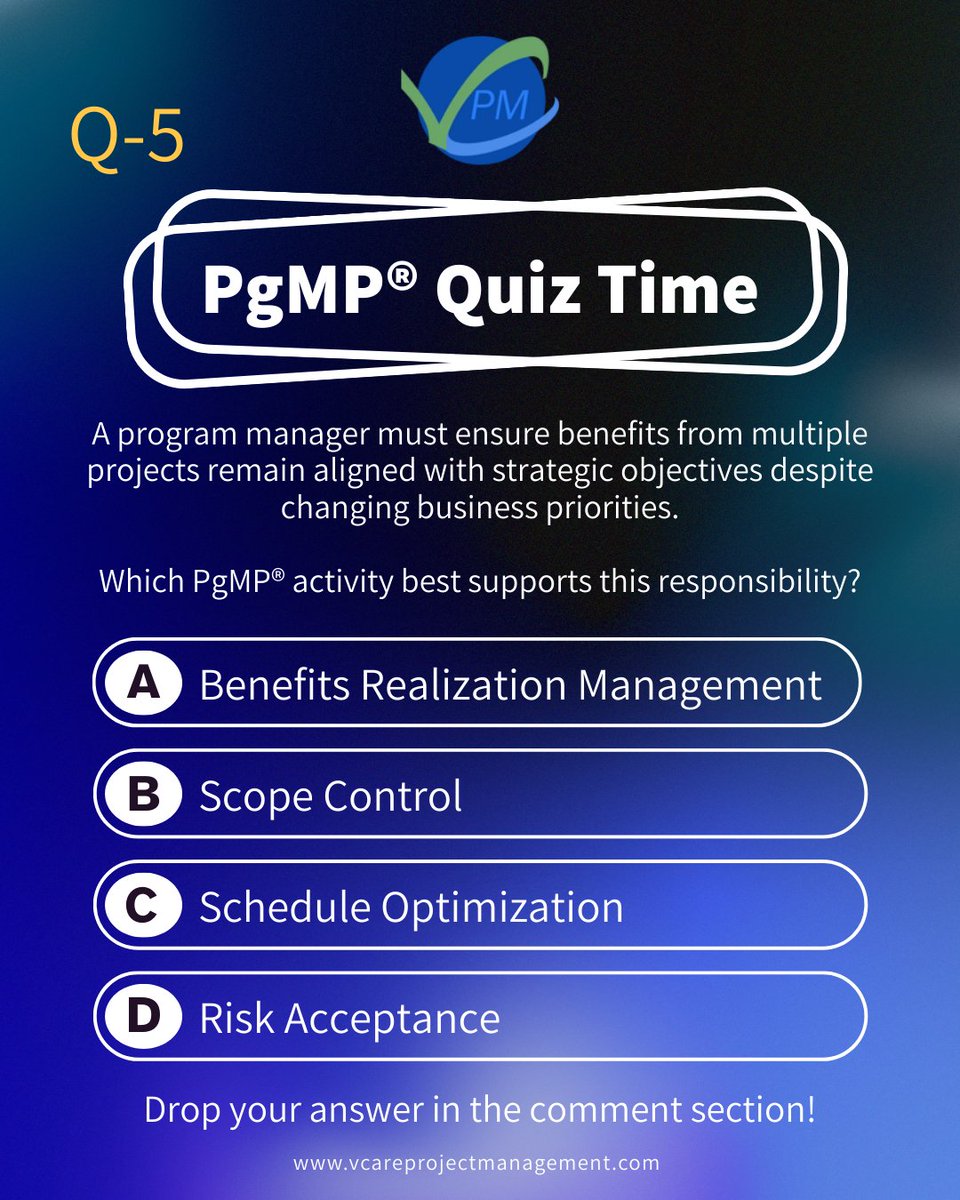 PM

Q-5

PgMP® Quiz Time

A program manager must ensure benefits from multiple projects remain aligned with strategic objectives despite changing business priorities.

Which PgMP® activity best supports this responsibility?

A Benefits Realization Management

B Scope Control

C Schedule Optimization

D Risk Acceptance

Drop your answer in the comment section!

www.vcareprojectmanagement.com